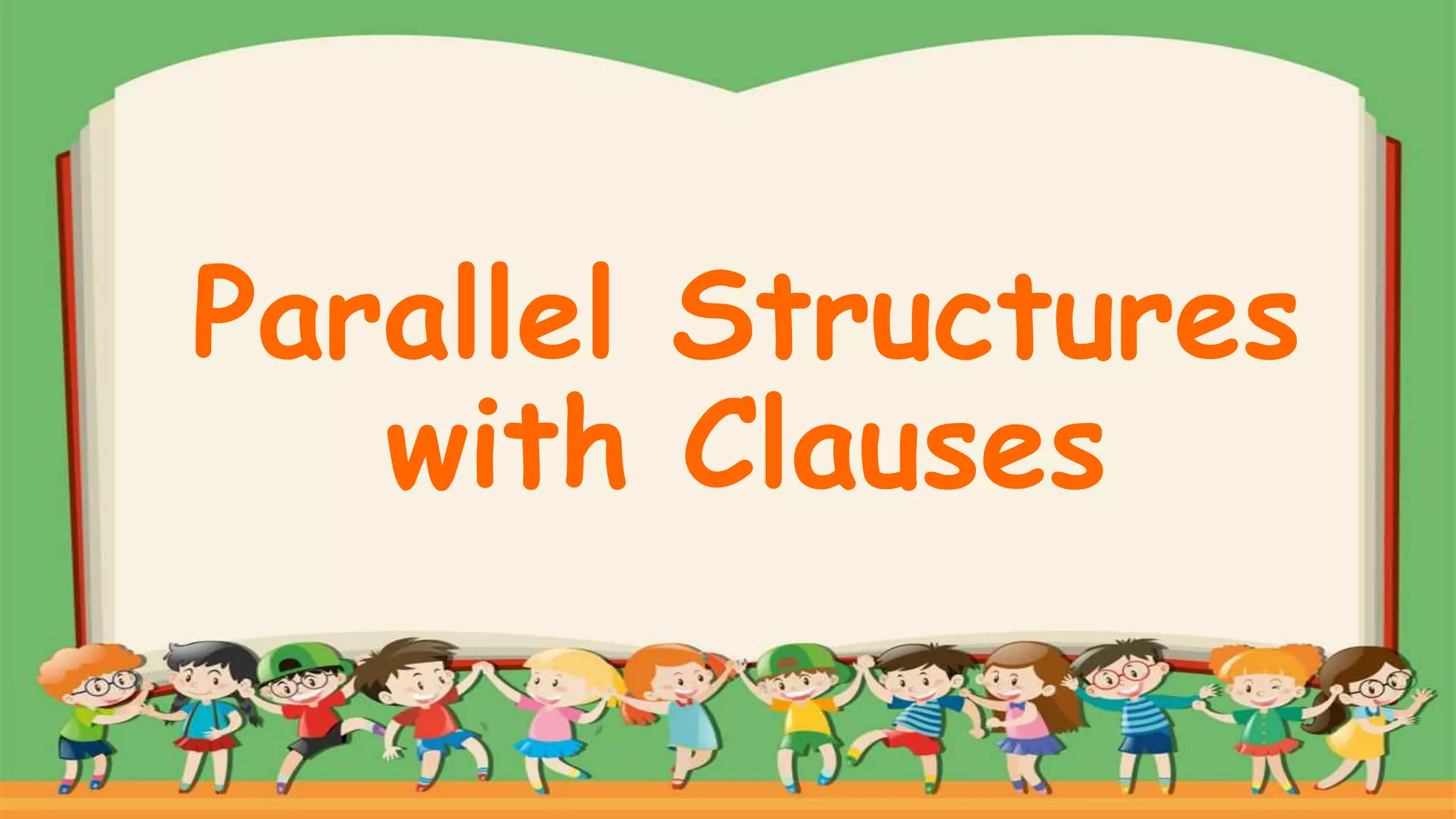 Parallel Structures with Clauses